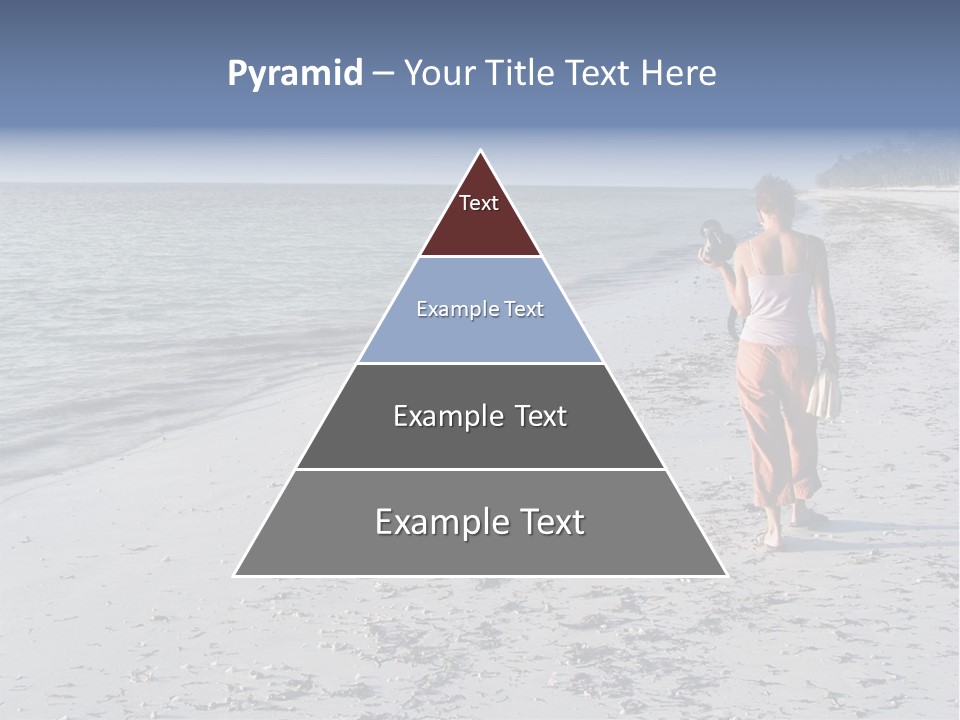 Pyramid – Your Title Text Here

Text

Example Text

Example Text

Example Text